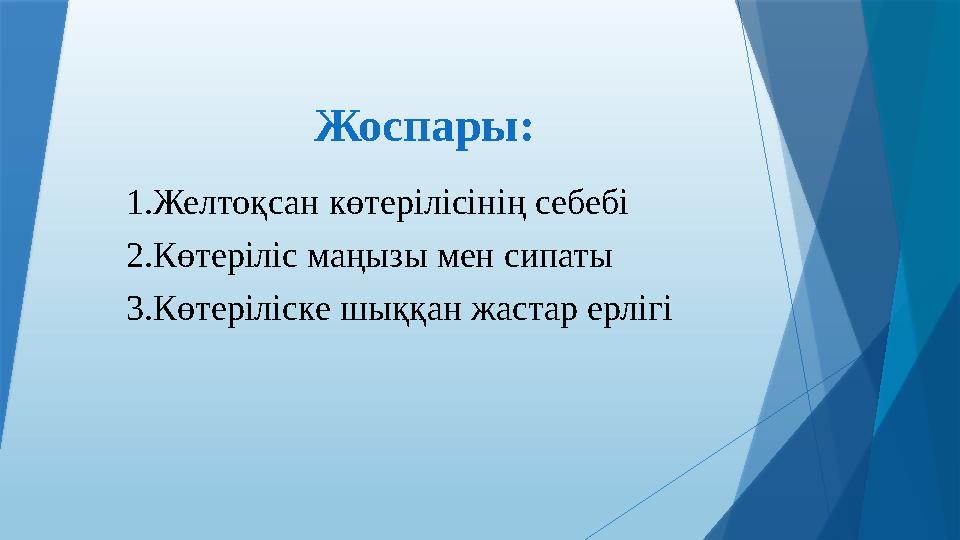 Жоспары:

1.Желтоқсан көтерілісінің себебі

2.Көтеріліс маңызы мен сипаты

3.Көтеріліске шыққан жастар ерлігі